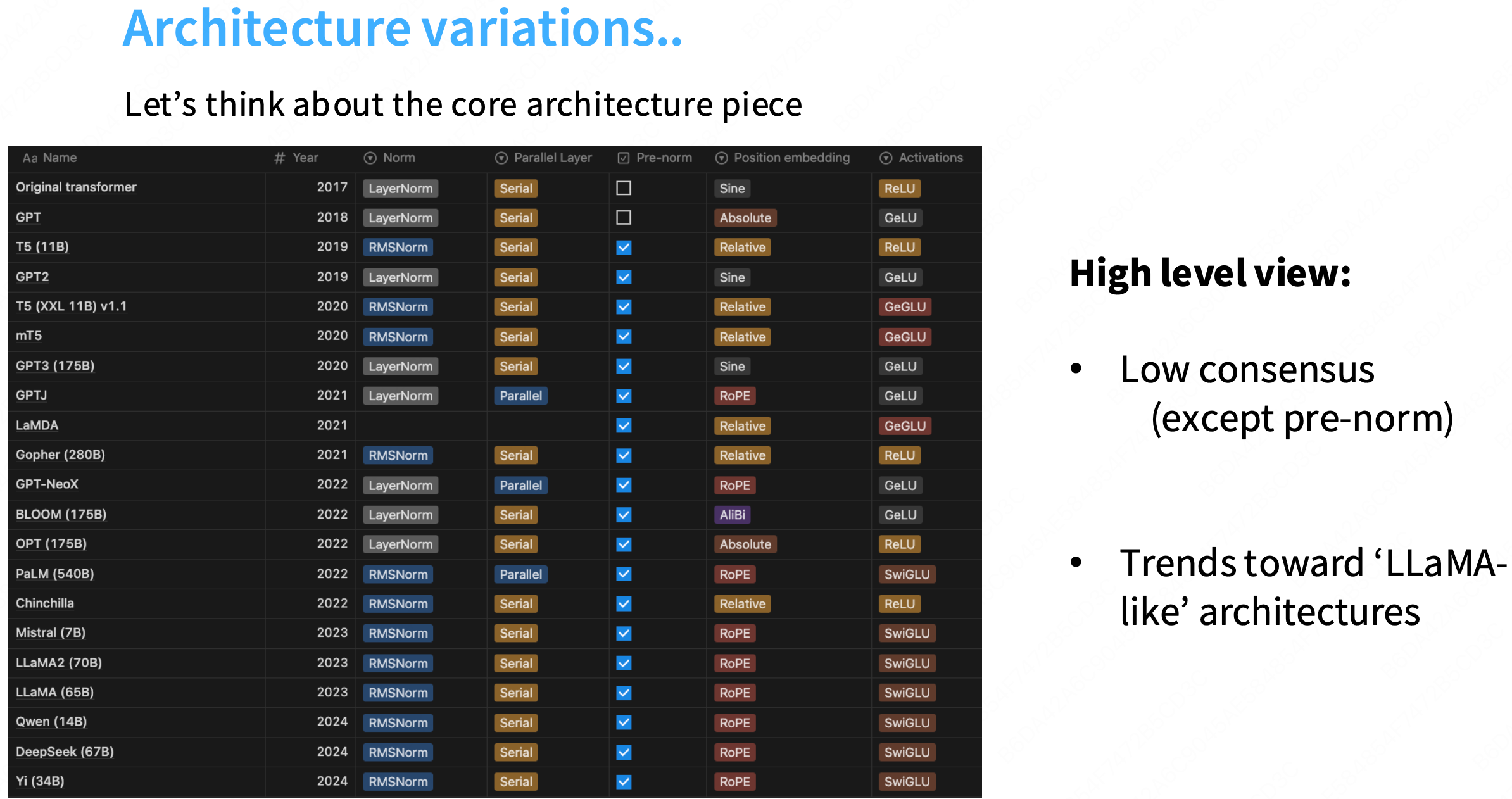 Architecture variations..

Let’s think about the core architecture piece

| Aa Name | # Year | Norm | Parallel Layer | Pre-norm | Position embedding | Activations |
|---|---|---|---|---|---|---|
| Original transformer | 2017 | LayerNorm | Serial | ☐ | Sine | ReLU |
| GPT | 2018 | LayerNorm | Serial | ☐ | Absolute | GeLU |
| T5 (11B) | 2019 | RMSNorm | Serial | ☑ | Relative | ReLU |
| GPT2 | 2019 | LayerNorm | Serial | ☑ | Sine | GeLU |
| T5 (XXL 11B) v1.1 | 2020 | RMSNorm | Serial | ☑ | Relative | GeGLU |
| mT5 | 2020 | RMSNorm | Serial | ☑ | Relative | GeGLU |
| GPT3 (175B) | 2020 | LayerNorm | Serial | ☑ | Sine | GeLU |
| GPTJ | 2021 | LayerNorm | Parallel | ☑ | RoPE | GeLU |
| LaMDA | 2021 | | | ☑ | Relative | GeGLU |
| Gopher (280B) | 2021 | RMSNorm | Serial | ☑ | Relative | ReLU |
| GPT-NeoX | 2022 | LayerNorm | Parallel | ☑ | RoPE | GeLU |
| BLOOM (175B) | 2022 | LayerNorm | Serial | ☑ | AliBi | GeLU |
| OPT (175B) | 2022 | LayerNorm | Serial | ☑ | Absolute | ReLU |
| PaLM (540B) | 2022 | RMSNorm | Parallel | ☑ | RoPE | SwiGLU |
| Chinchilla | 2022 | RMSNorm | Serial | ☑ | Relative | ReLU |
| Mistral (7B) | 2023 | RMSNorm | Serial | ☑ | RoPE | SwiGLU |
| LLaMA2 (70B) | 2023 | RMSNorm | Serial | ☑ | RoPE | SwiGLU |
| LLaMA (65B) | 2023 | RMSNorm | Serial | ☑ | RoPE | SwiGLU |
| Qwen (14B) | 2024 | RMSNorm | Serial | ☑ | RoPE | SwiGLU |
| DeepSeek (67B) | 2024 | RMSNorm | Serial | ☑ | RoPE | SwiGLU |
| Yi (34B) | 2024 | RMSNorm | Serial | ☑ | RoPE | SwiGLU |

High level view:

• Low consensus (except pre-norm)

• Trends toward ‘LLaMA-like’ architectures